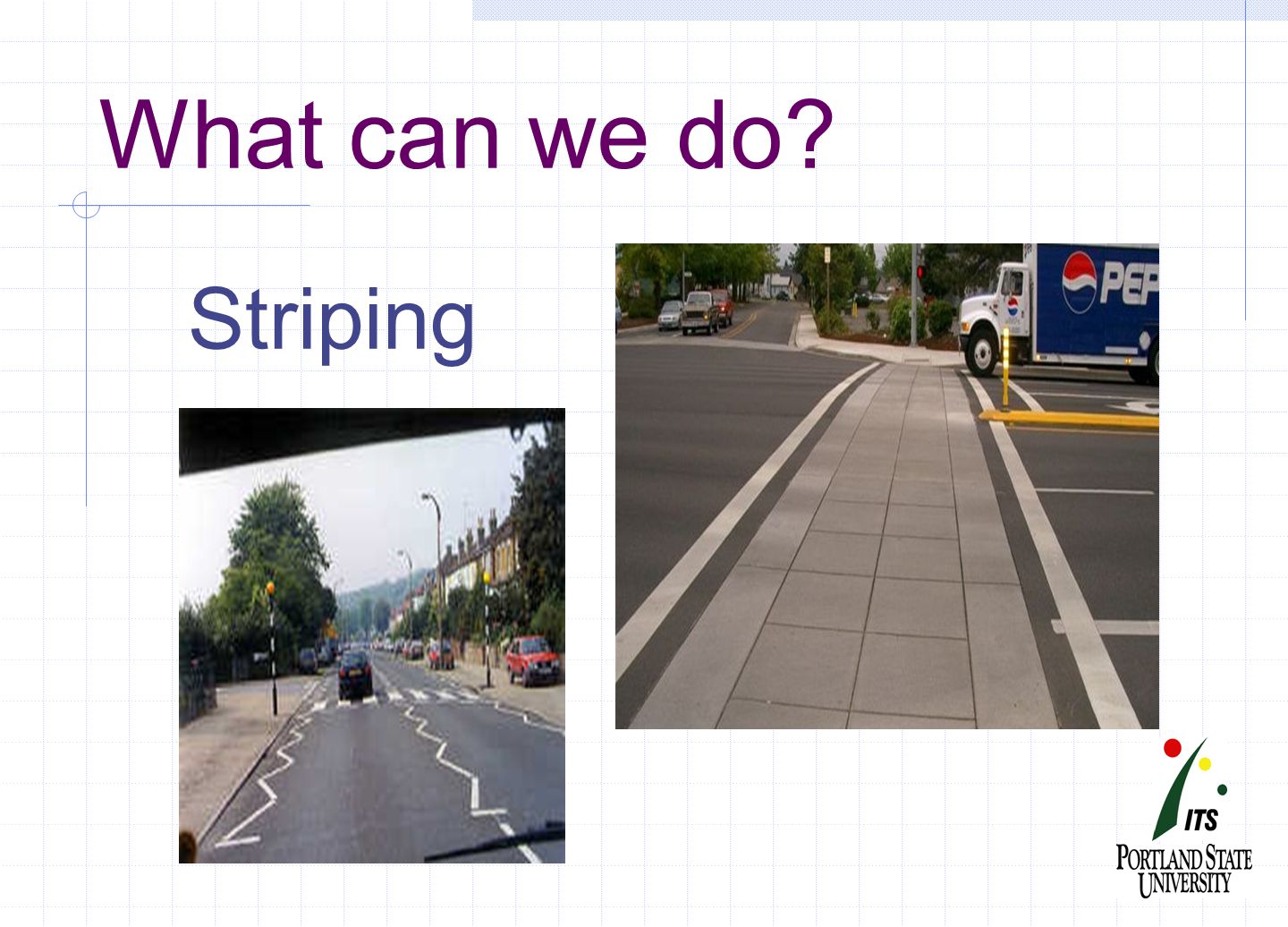 What can we do?

Striping

PEP

ITS
PORTLAND STATE UNIVERSITY